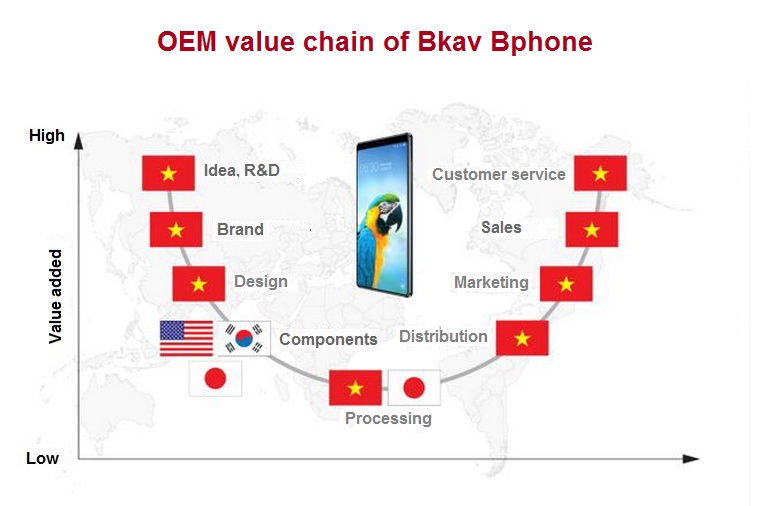 OEM value chain of Bkav Bphone

High

Value added

Low

Idea, R&D

Brand

Design

Components

Processing

Distribution

Marketing

Sales

Customer service